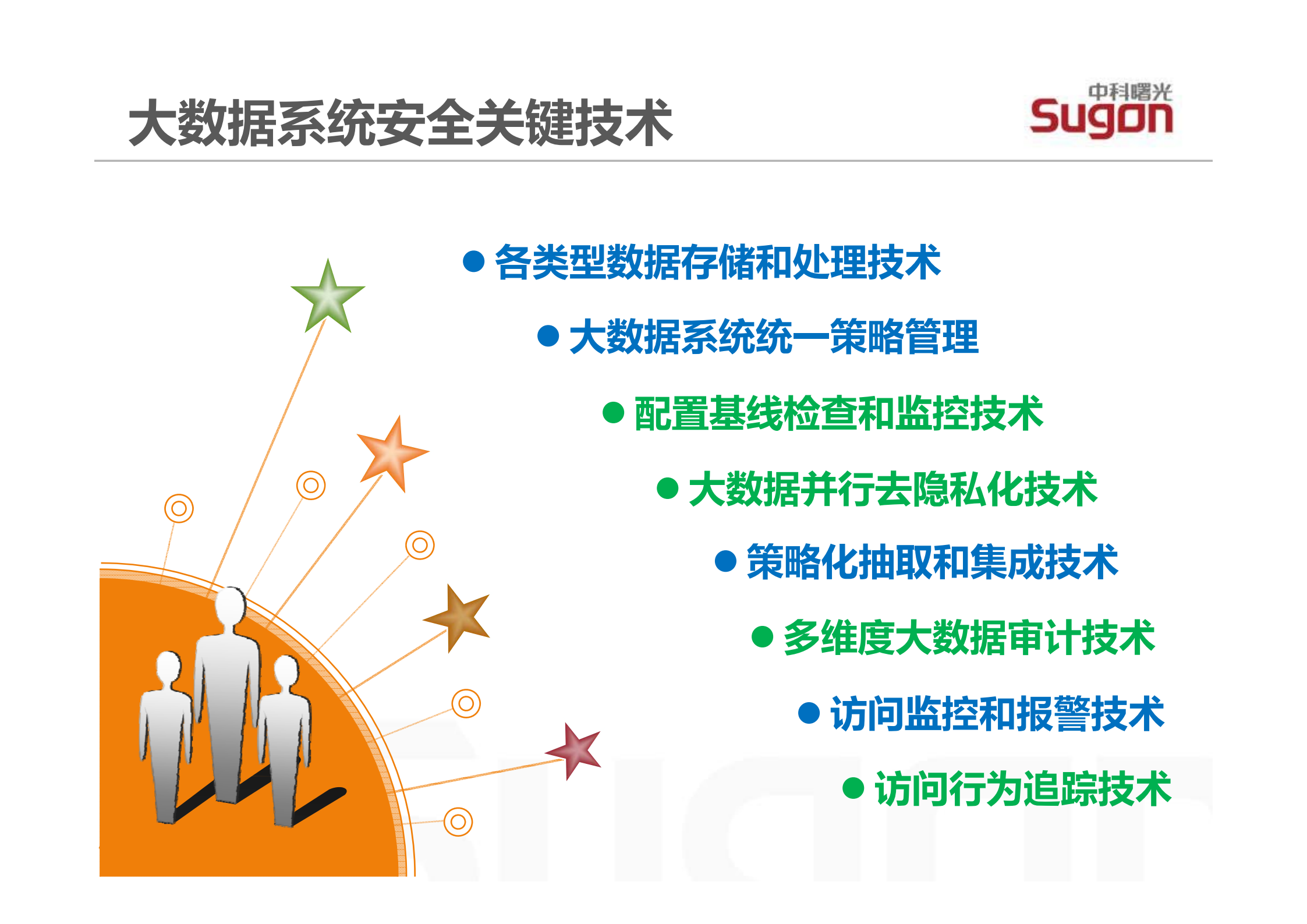 大数据系统安全关键技术

中科曙光
Sugon

● 各类型数据存储和处理技术
● 大数据系统统一策略管理
● 配置基线检查和监控技术
● 大数据并行去隐私化技术
● 策略化抽取和集成技术
● 多维度大数据审计技术
● 访问监控和报警技术
● 访问行为追踪技术